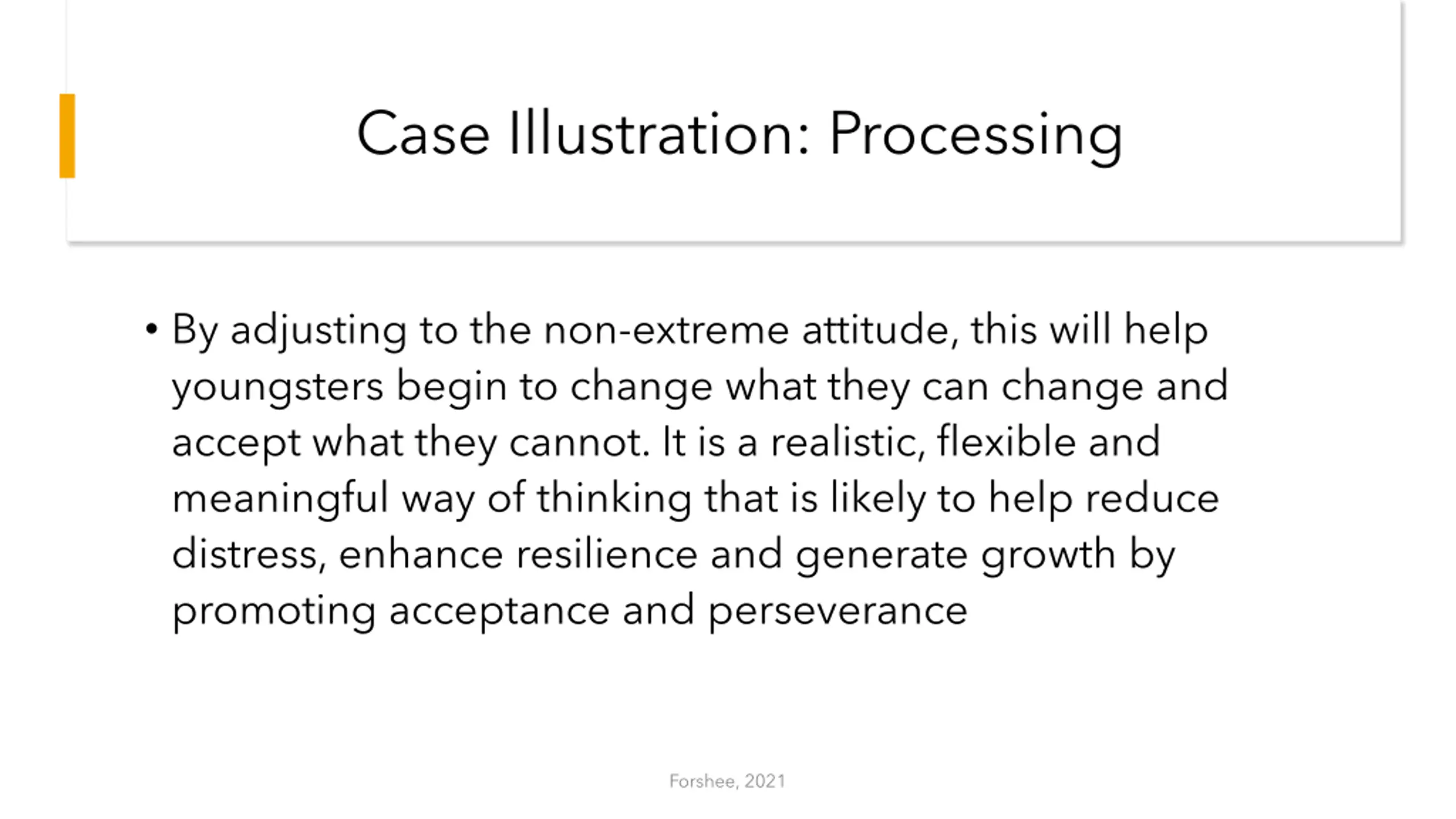 Case Illustration: Processing

• By adjusting to the non-extreme attitude, this will help youngsters begin to change what they can change and accept what they cannot. It is a realistic, flexible and meaningful way of thinking that is likely to help reduce distress, enhance resilience and generate growth by promoting acceptance and perseverance

Forshee, 2021